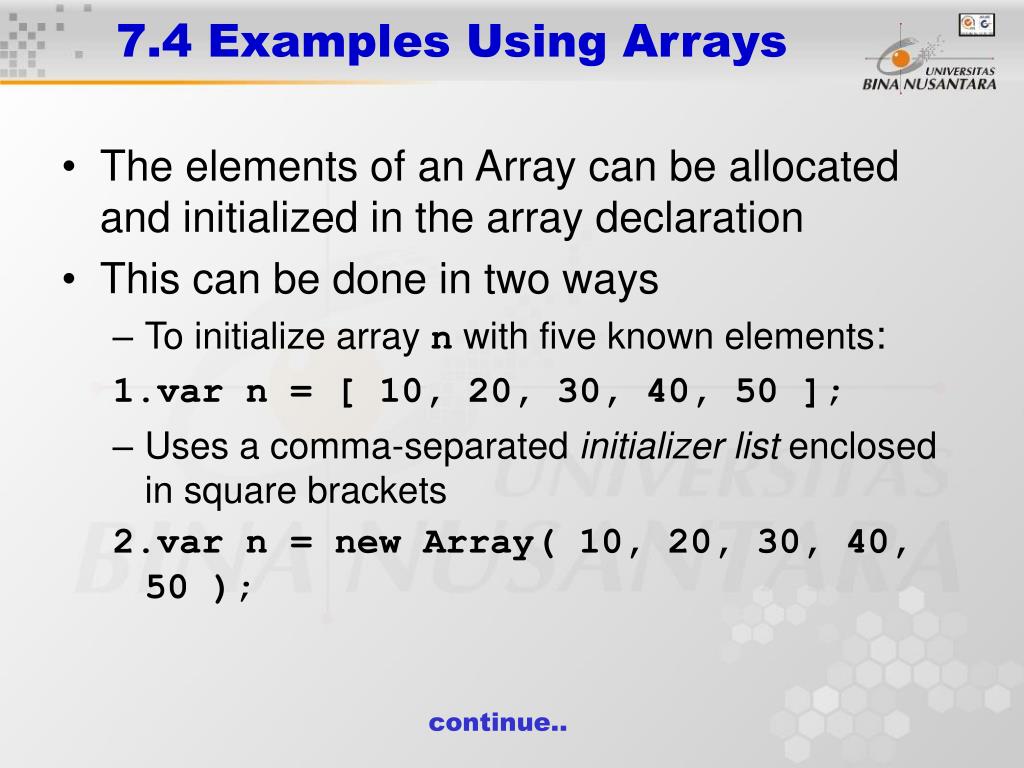 7.4 Examples Using Arrays

UNIVERSITAS BINA NUSANTARA

• The elements of an Array can be allocated and initialized in the array declaration
• This can be done in two ways
– To initialize array n with five known elements:
1.var n = [ 10, 20, 30, 40, 50 ];
– Uses a comma-separated initializer list enclosed in square brackets
2.var n = new Array( 10, 20, 30, 40, 50 );

continue..